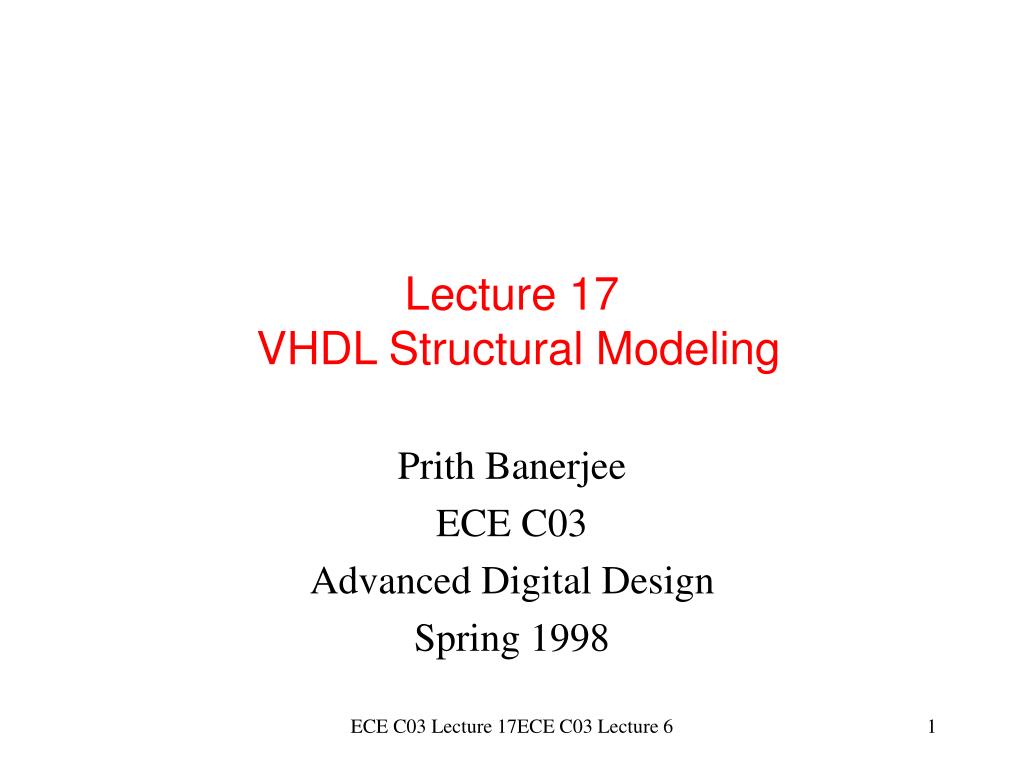 Lecture 17
VHDL Structural Modeling

Prith Banerjee
ECE C03
Advanced Digital Design
Spring 1998

ECE C03 Lecture 17ECE C03 Lecture 6

1